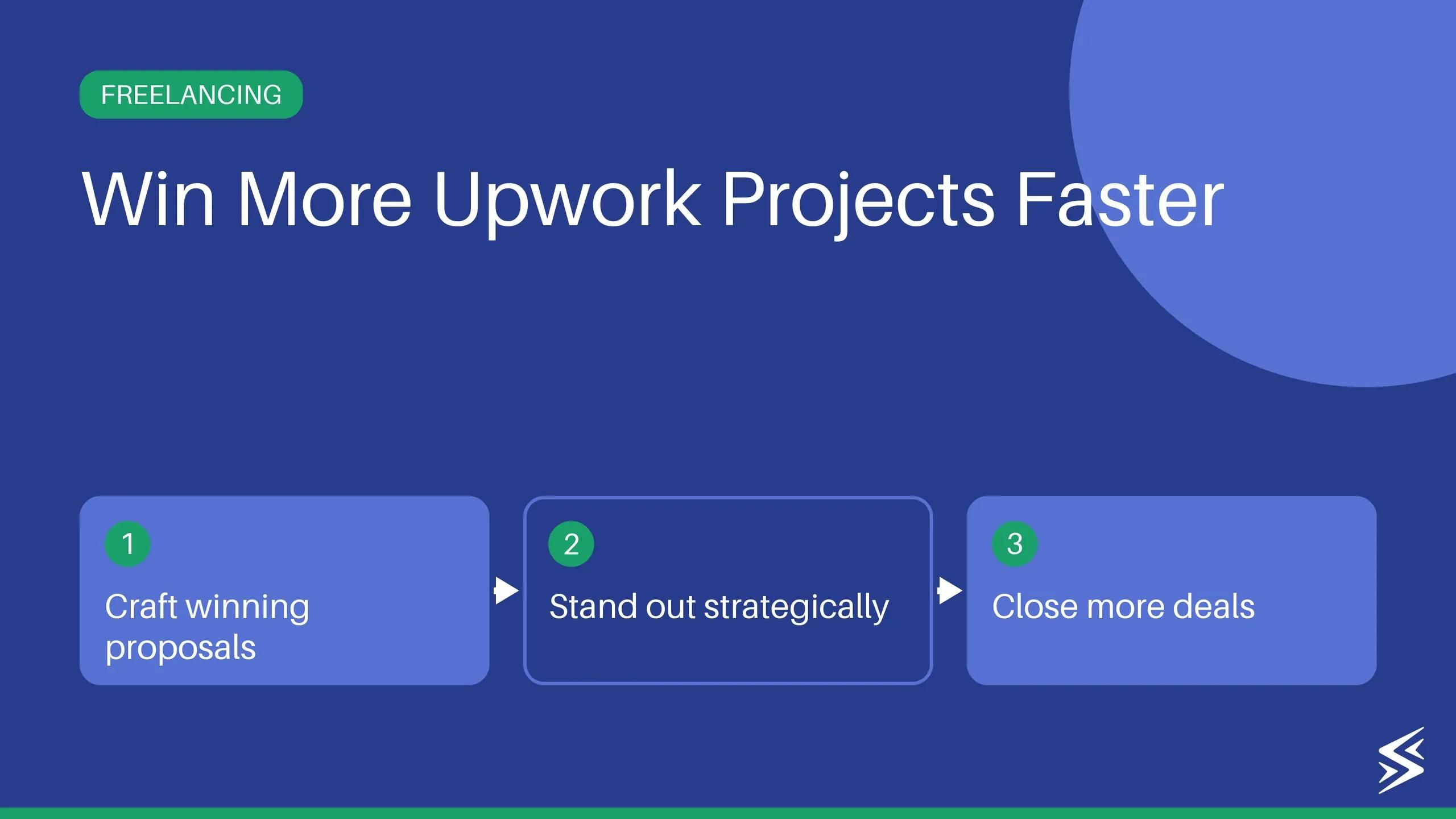 FREELANCING

Win More Upwork Projects Faster

1

Craft winning proposals

2

Stand out strategically

3

Close more deals